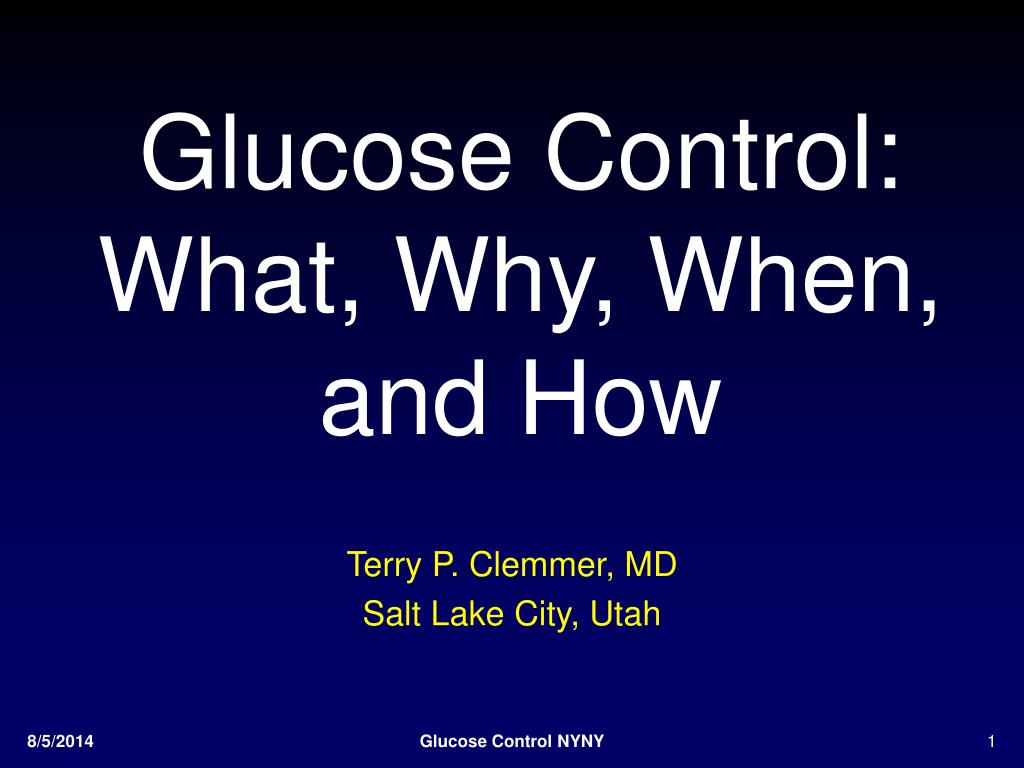 Glucose Control: What, Why, When, and How

Terry P. Clemmer, MD
Salt Lake City, Utah

8/5/2014

Glucose Control NYNY

1